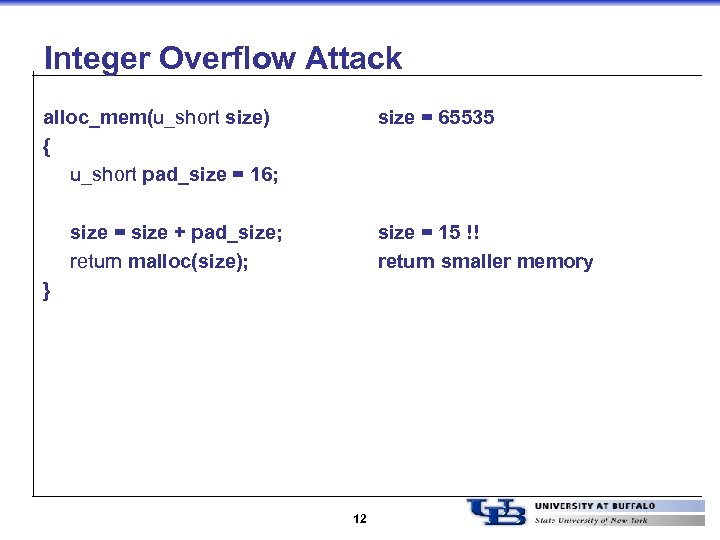 Integer Overflow Attack

alloc_mem(u_short size)
{
u_short pad_size = 16;

size = size + pad_size;
return malloc(size);
}

size = 65535

size = 15 !!
return smaller memory

12

UB UNIVERSITY AT BUFFALO
State University of New York